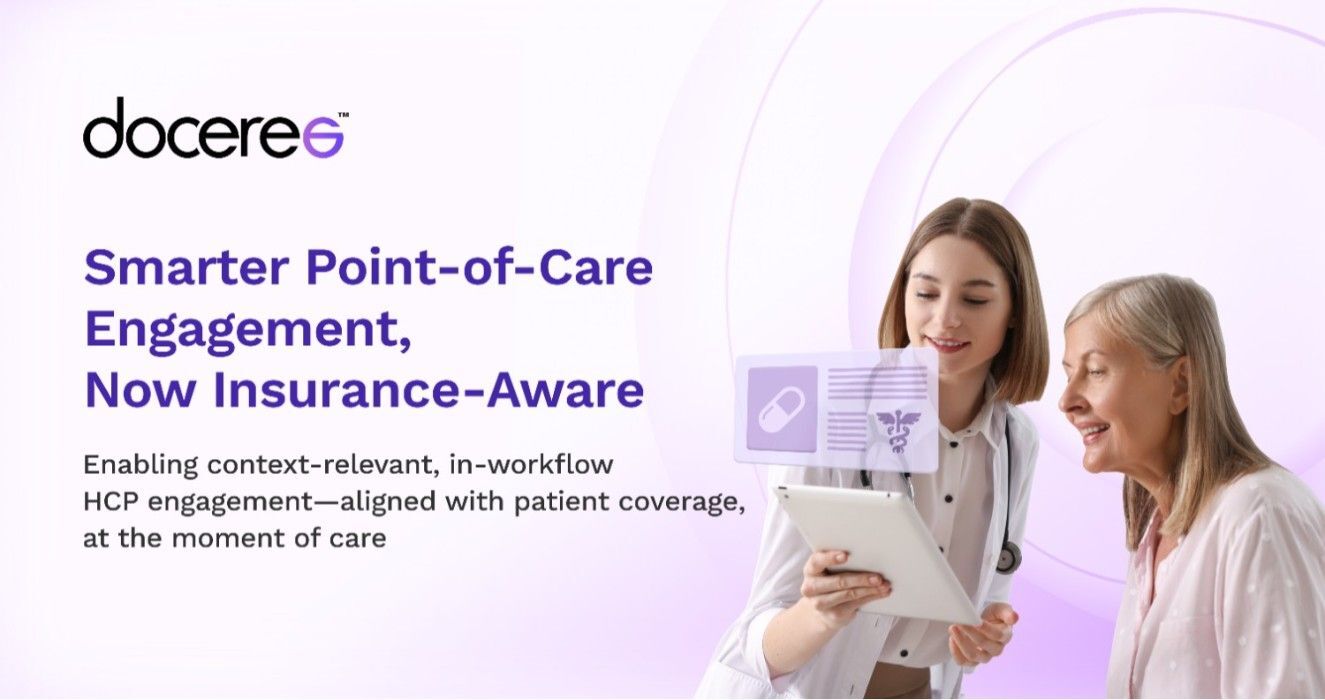 doceree™

Smarter Point-of-Care Engagement, Now Insurance-Aware

Enabling context-relevant, in-workflow HCP engagement—aligned with patient coverage, at the moment of care